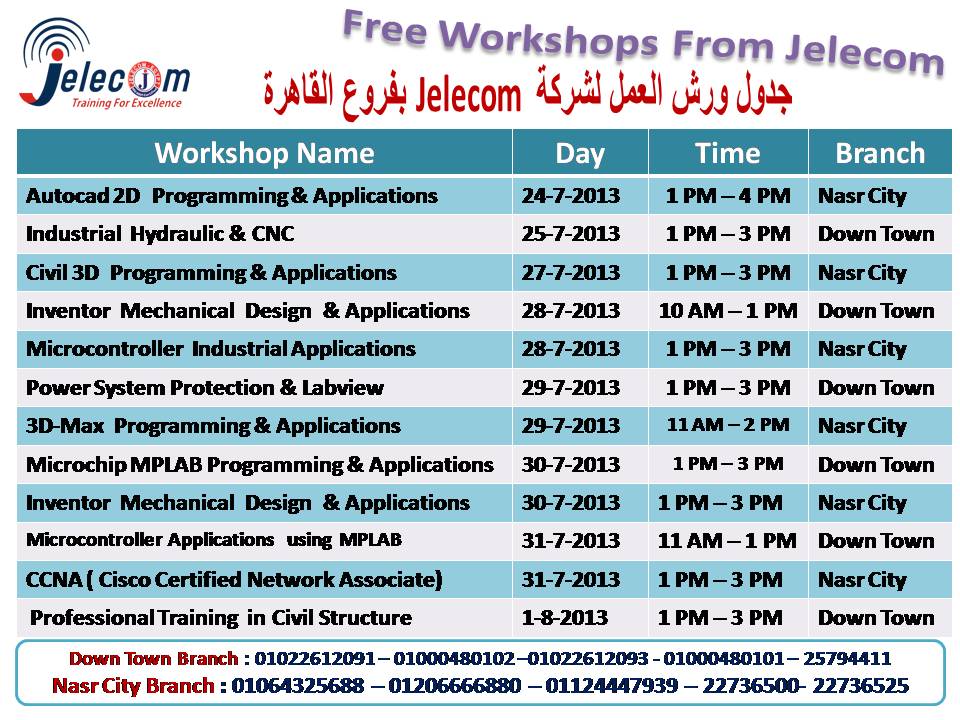 Jelecom
Training For Excellence

Free Workshops From Jelecom

جدول ورش العمل لشركة Jelecom بفروع القاهرة

| Workshop Name | Day | Time | Branch |
|---|---|---|---|
| Autocad 2D Programming & Applications | 24-7-2013 | 1 PM – 4 PM | Nasr City |
| Industrial Hydraulic & CNC | 25-7-2013 | 1 PM – 3 PM | Down Town |
| Civil 3D Programming & Applications | 27-7-2013 | 1 PM – 3 PM | Nasr City |
| Inventor Mechanical Design & Applications | 28-7-2013 | 10 AM – 1 PM | Down Town |
| Microcontroller Industrial Applications | 28-7-2013 | 1 PM – 3 PM | Nasr City |
| Power System Protection & Labview | 29-7-2013 | 1 PM – 3 PM | Down Town |
| 3D-Max Programming & Applications | 29-7-2013 | 11 AM – 2 PM | Nasr City |
| Microchip MPLAB Programming & Applications | 30-7-2013 | 1 PM – 3 PM | Down Town |
| Inventor Mechanical Design & Applications | 30-7-2013 | 1 PM – 3 PM | Nasr City |
| Microcontroller Applications using MPLAB | 31-7-2013 | 11 AM – 1 PM | Down Town |
| CCNA ( Cisco Certified Network Associate) | 31-7-2013 | 1 PM – 3 PM | Nasr City |
| Professional Training in Civil Structure | 1-8-2013 | 1 PM – 3 PM | Down Town |

Down Town Branch : 01022612091 – 01000480102 –01022612093 - 01000480101 – 25794411
Nasr City Branch : 01064325688 – 01206666880 – 01124447939 – 22736500- 22736525